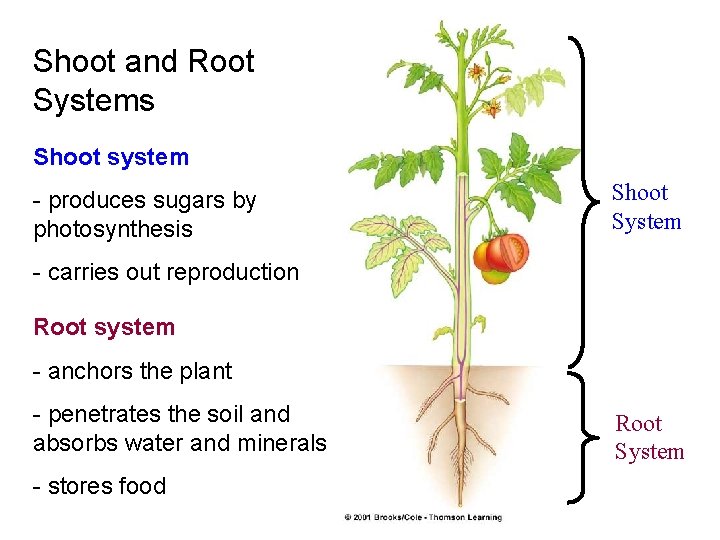 Shoot and Root Systems

Shoot system

- produces sugars by photosynthesis

- carries out reproduction

Root system

- anchors the plant

- penetrates the soil and absorbs water and minerals

- stores food

Shoot System

Root System

© 2001 Brooks/Cole - Thomson Learning